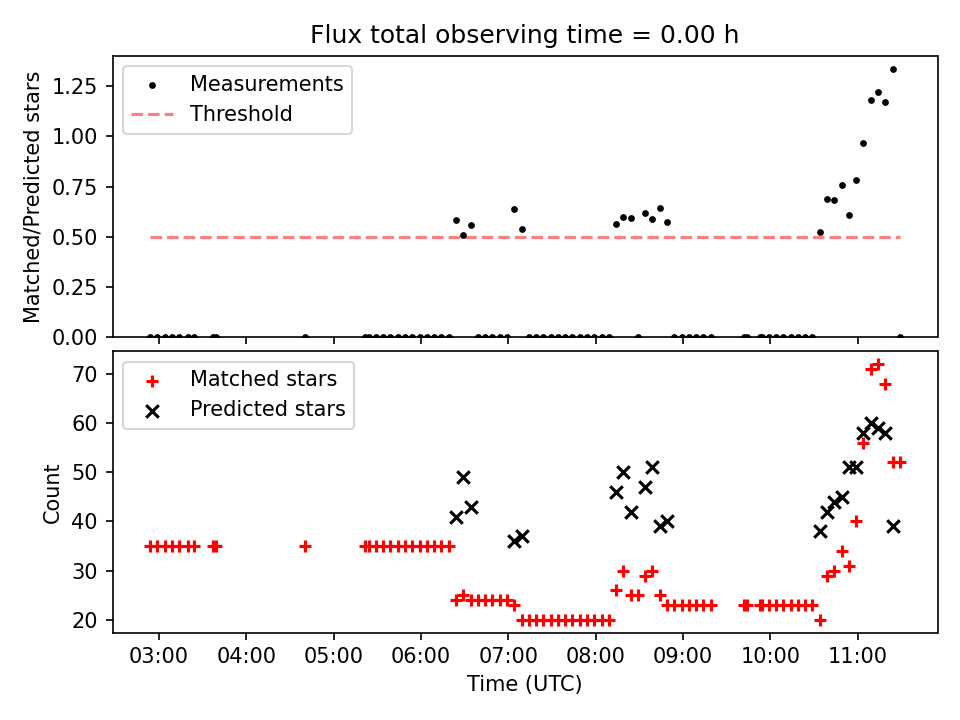 Flux total observing time = 0.00 h

Measurements
Threshold

Matched/Predicted stars

1.25
1.00
0.75
0.50
0.25
0.00

Matched stars
Predicted stars

Count

70
60
50
40
30
20

03:00
04:00
05:00
06:00
07:00
08:00
09:00
10:00
11:00

Time (UTC)